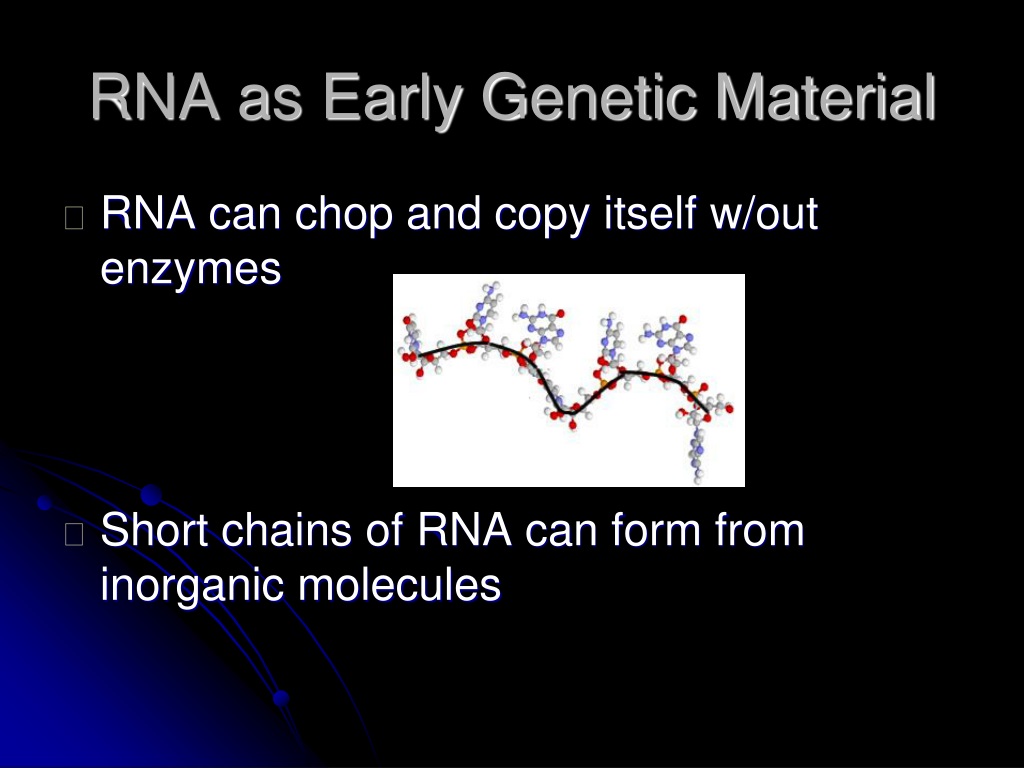 RNA as Early Genetic Material

RNA can chop and copy itself w/out enzymes

Short chains of RNA can form from inorganic molecules